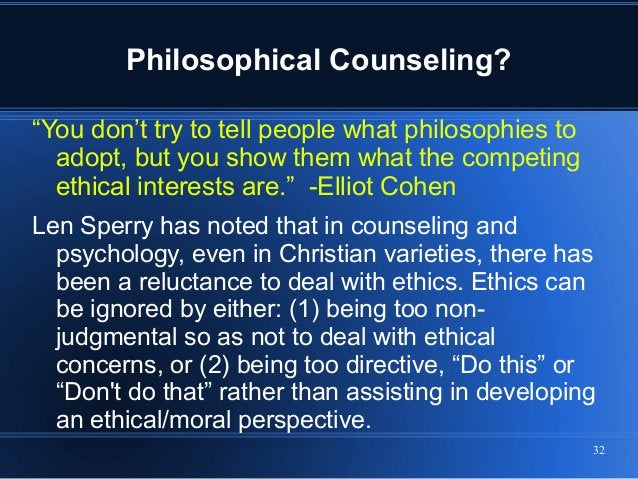 Philosophical Counseling?

“You don’t try to tell people what philosophies to adopt, but you show them what the competing ethical interests are.” -Elliot Cohen

Len Sperry has noted that in counseling and psychology, even in Christian varieties, there has been a reluctance to deal with ethics. Ethics can be ignored by either: (1) being too non-judgmental so as not to deal with ethical concerns, or (2) being too directive, “Do this” or “Don't do that” rather than assisting in developing an ethical/moral perspective.

32